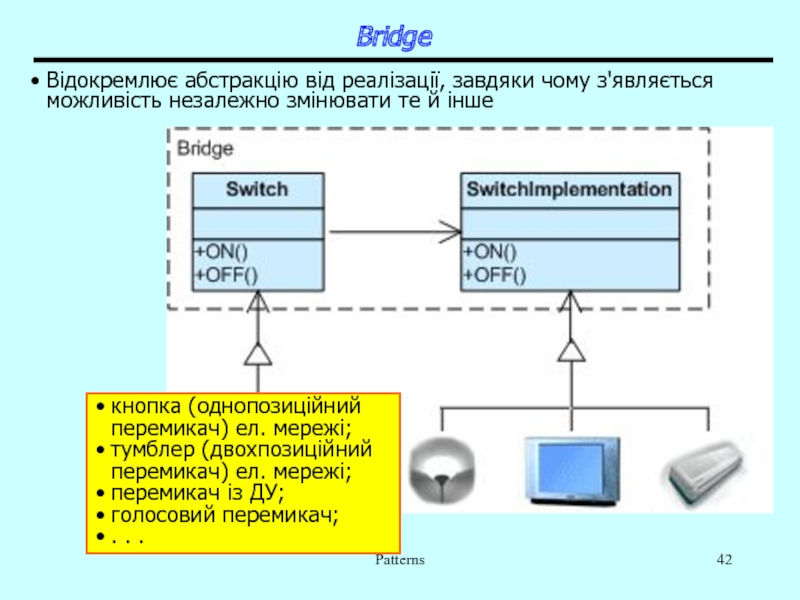 Bridge

• Відокремлює абстракцію від реалізації, завдяки чому з'являється можливість незалежно змінювати те й інше

Bridge

Switch

+ON()
+OFF()

SwitchImplementation

+ON()
+OFF()

• кнопка (однопозиційний перемикач) ел. мережі;
• тумблер (двохпозиційний перемикач) ел. мережі;
• перемикач із ДУ;
• голосовий перемикач;
• . . .

Patterns

42